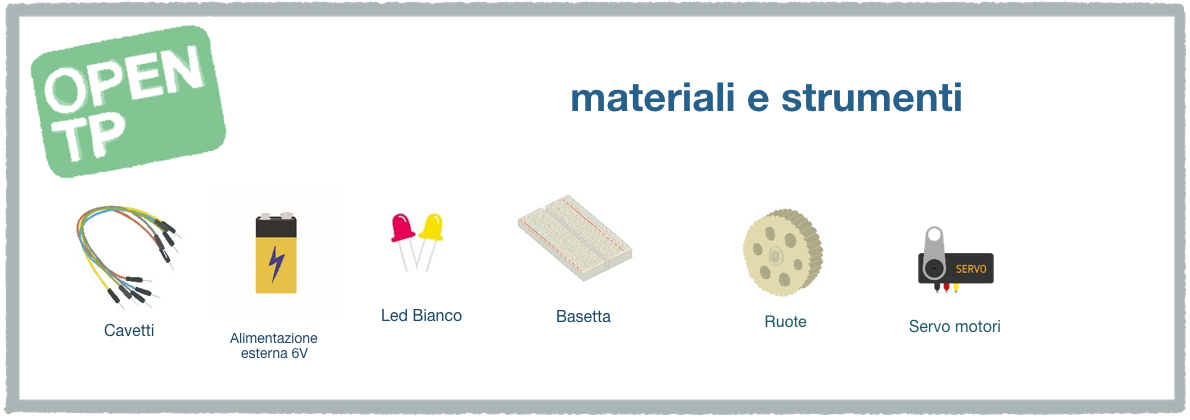 OPEN TP

materiali e strumenti

Cavetti

Alimentazione esterna 6V

Led Bianco

Basetta

Ruote

SERVO

Servo motori